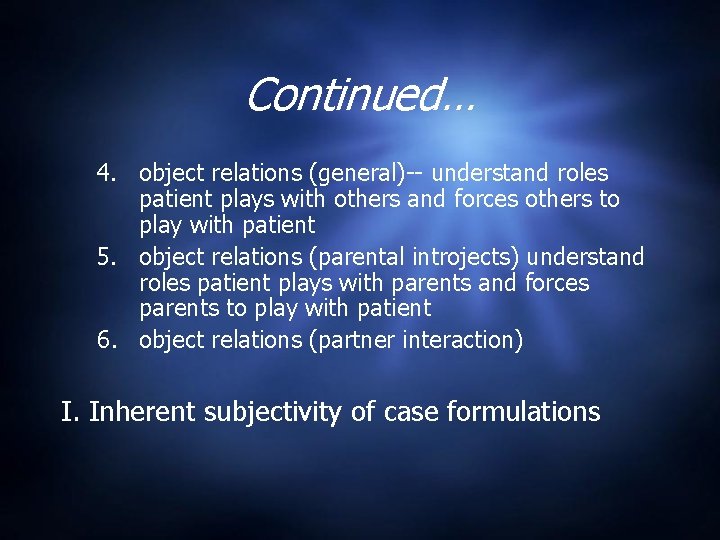 Continued…

4. object relations (general)-- understand roles patient plays with others and forces others to play with patient
5. object relations (parental introjects) understand roles patient plays with parents and forces parents to play with patient
6. object relations (partner interaction)

I. Inherent subjectivity of case formulations